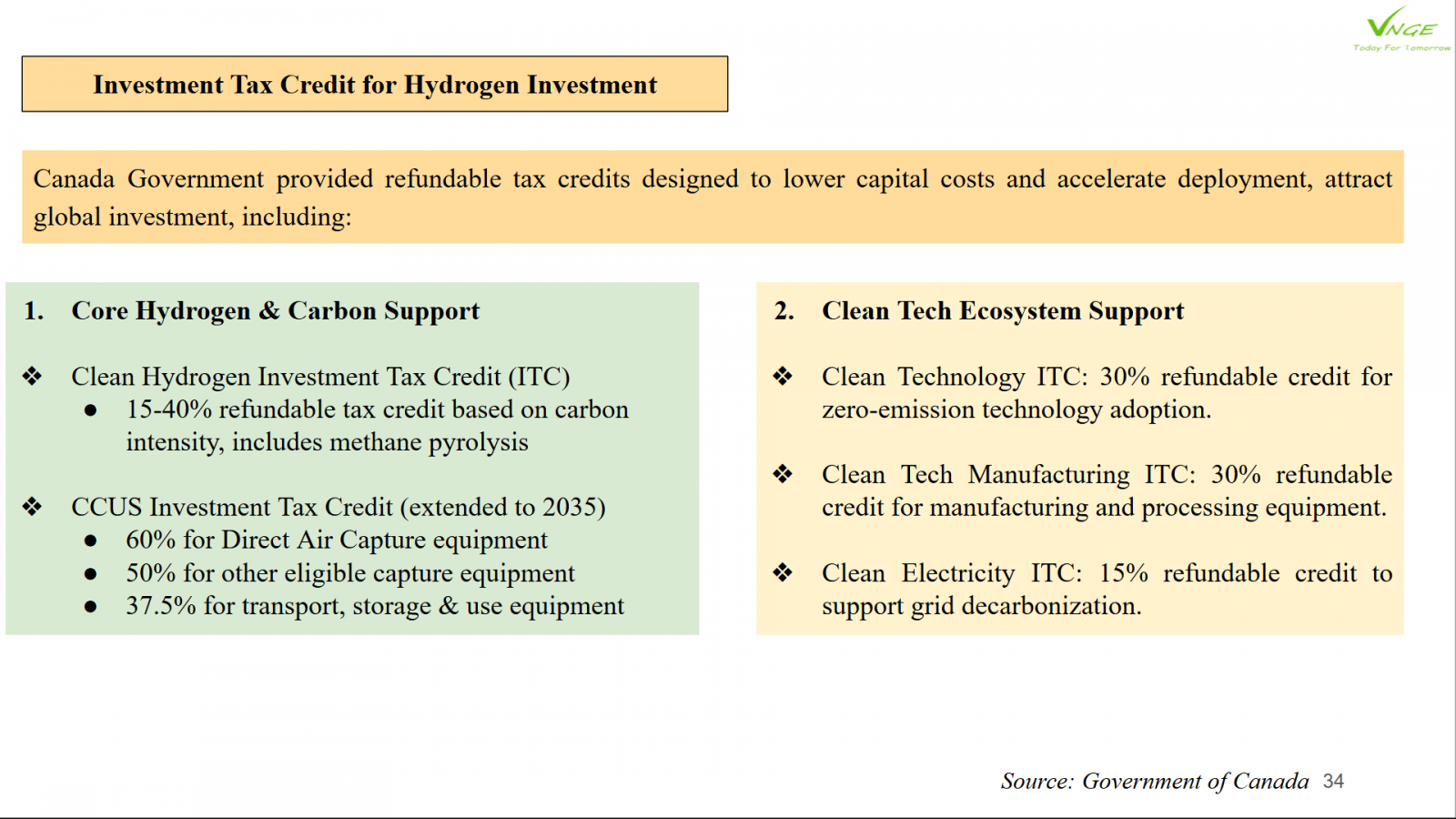 VNGE
Today For Tomorrow

Investment Tax Credit for Hydrogen Investment

Canada Government provided refundable tax credits designed to lower capital costs and accelerate deployment, attract global investment, including:

1. Core Hydrogen & Carbon Support

❖ Clean Hydrogen Investment Tax Credit (ITC)
● 15-40% refundable tax credit based on carbon intensity, includes methane pyrolysis

❖ CCUS Investment Tax Credit (extended to 2035)
● 60% for Direct Air Capture equipment
● 50% for other eligible capture equipment
● 37.5% for transport, storage & use equipment

2. Clean Tech Ecosystem Support

❖ Clean Technology ITC: 30% refundable credit for zero-emission technology adoption.

❖ Clean Tech Manufacturing ITC: 30% refundable credit for manufacturing and processing equipment.

❖ Clean Electricity ITC: 15% refundable credit to support grid decarbonization.

Source: Government of Canada 34